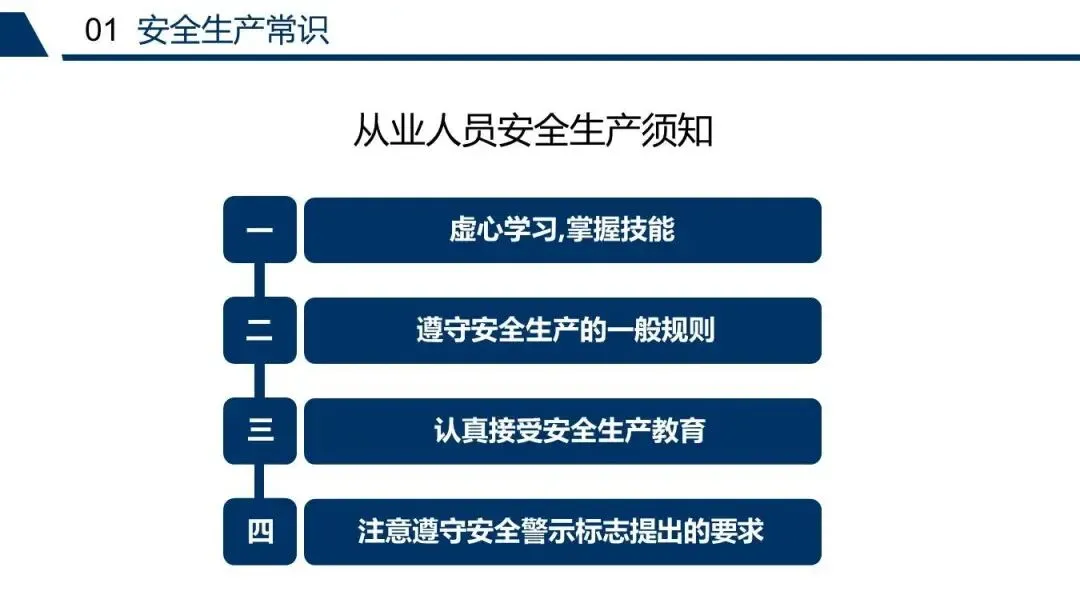 01 安全生产常识

从业人员安全生产须知

一 虚心学习,掌握技能

二 遵守安全生产的一般规则

三 认真接受安全生产教育

四 注意遵守安全警示标志提出的要求